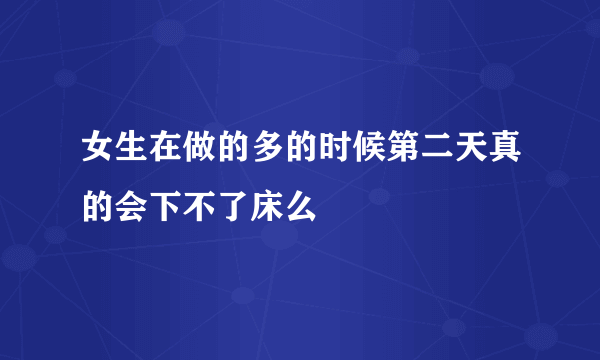 女生在做的多的时候第二天真的会下不了床么